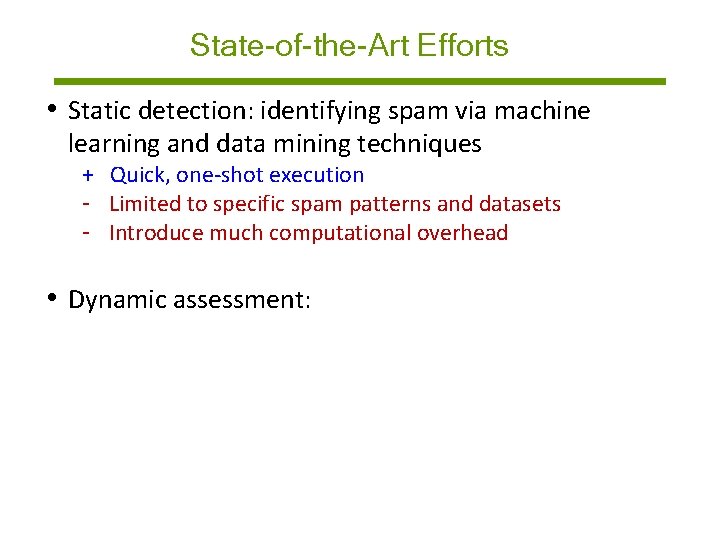 State-of-the-Art Efforts

• Static detection: identifying spam via machine learning and data mining techniques
+ Quick, one-shot execution
- Limited to specific spam patterns and datasets
- Introduce much computational overhead

• Dynamic assessment: